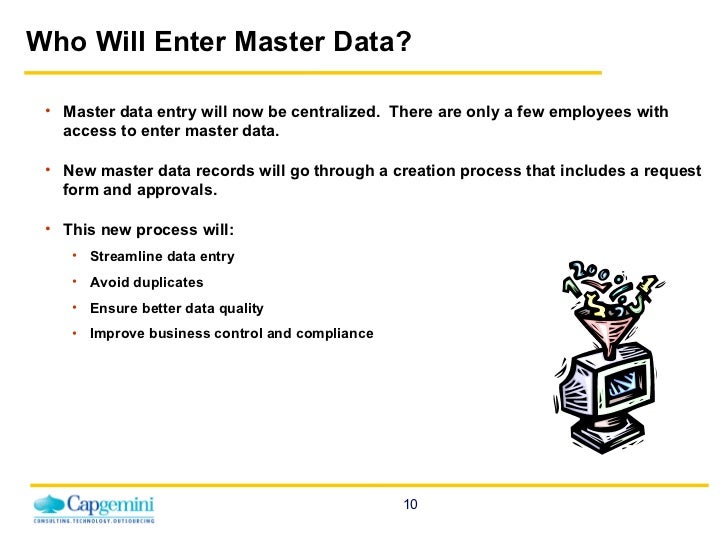 Who Will Enter Master Data?

• Master data entry will now be centralized. There are only a few employees with access to enter master data.

• New master data records will go through a creation process that includes a request form and approvals.

• This new process will:
  • Streamline data entry
  • Avoid duplicates
  • Ensure better data quality
  • Improve business control and compliance

Capgemini
CONSULTING.TECHNOLOGY.OUTSOURCING

10